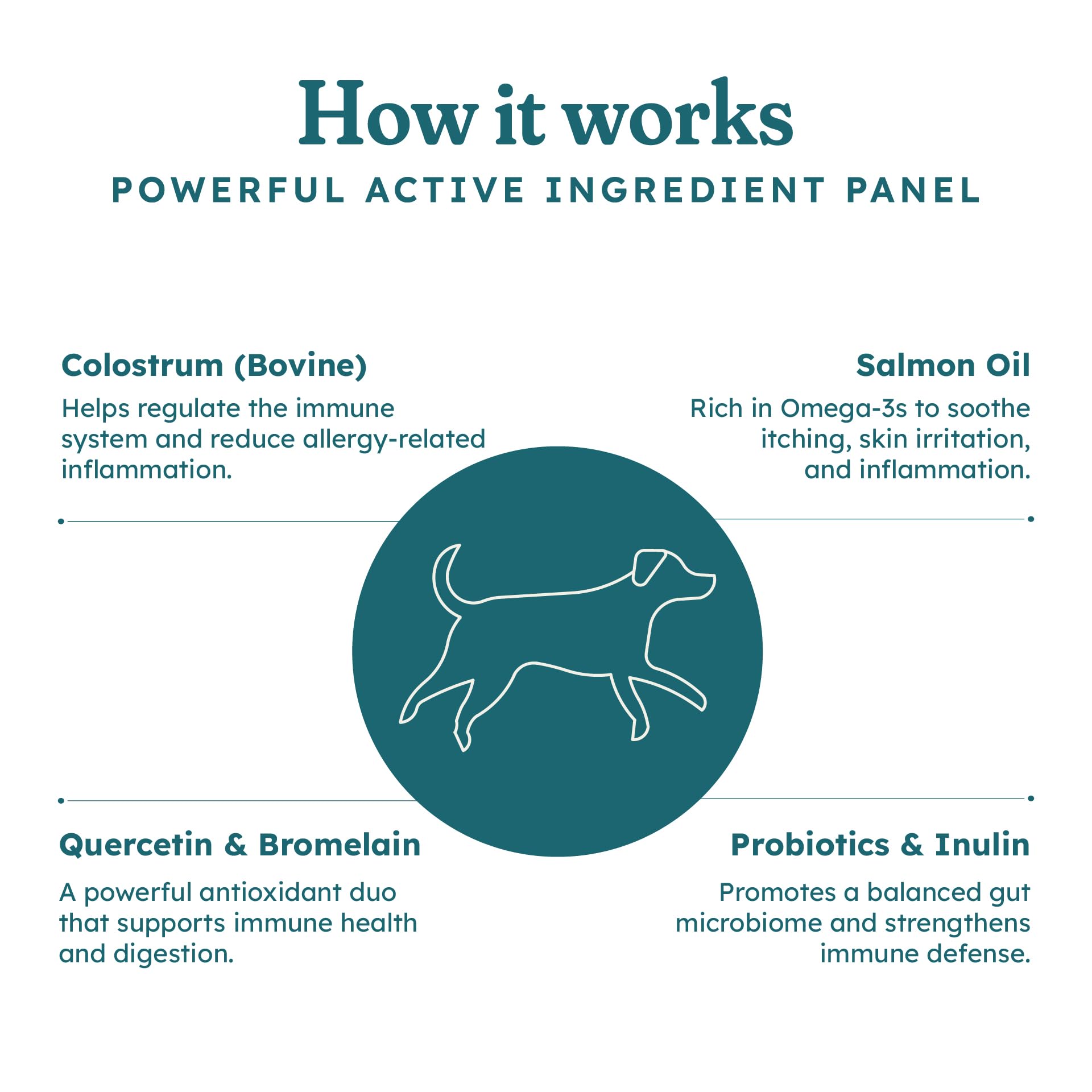 How it works
POWERFUL ACTIVE INGREDIENT PANEL

Colostrum (Bovine)
Helps regulate the immune system and reduce allergy-related inflammation.

Salmon Oil
Rich in Omega-3s to soothe itching, skin irritation, and inflammation.

Quercetin & Bromelain
A powerful antioxidant duo that supports immune health and digestion.

Probiotics & Inulin
Promotes a balanced gut microbiome and strengthens immune defense.